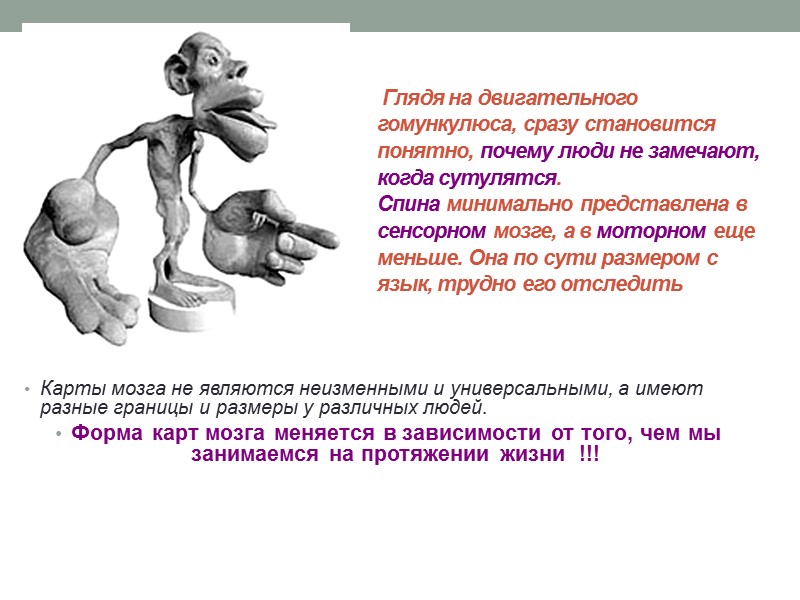 Глядя на двигательного гомункулюса, сразу становится понятно, почему люди не замечают, когда сутулятся.
Спина минимально представлена в сенсорном мозге, а в моторном еще меньше. Она по сути размером с язык, трудно его отследить

• Карты мозга не являются неизменными и универсальными, а имеют разные границы и размеры у различных людей.

• Форма карт мозга меняется в зависимости от того, чем мы занимаемся на протяжении жизни !!!